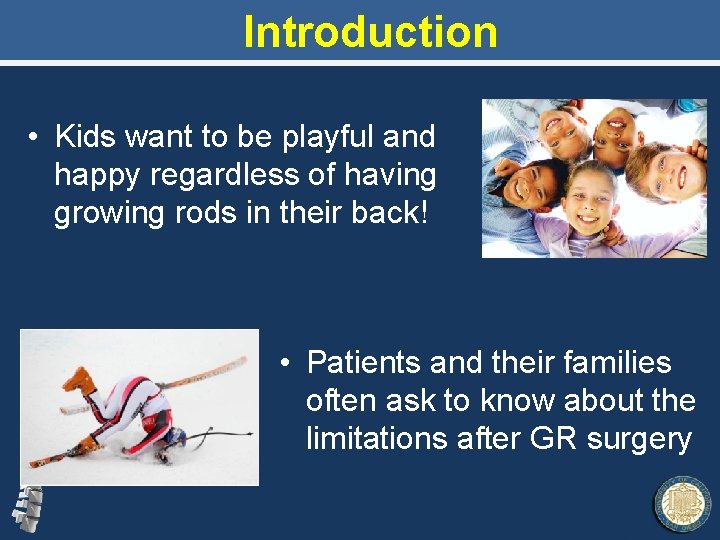 Introduction

• Kids want to be playful and happy regardless of having growing rods in their back!

• Patients and their families often ask to know about the limitations after GR surgery